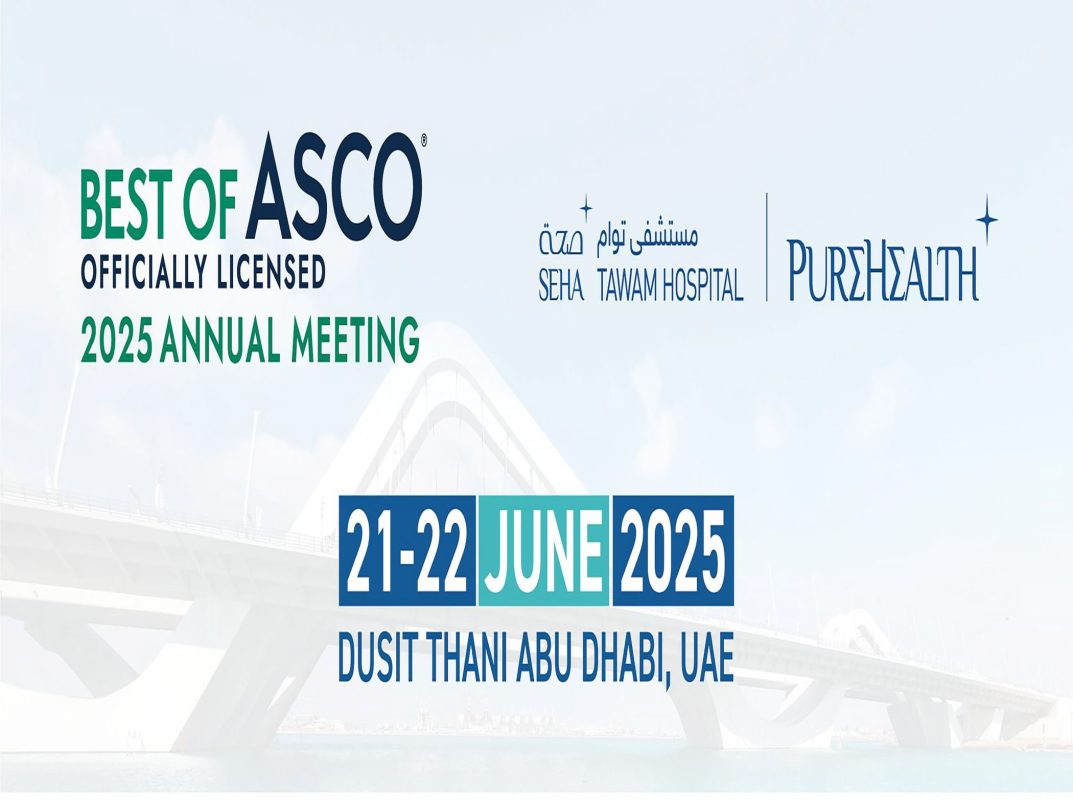 BEST OF ASCO®
OFFICIALLY LICENSED
2025 ANNUAL MEETING

صحة مستشفى توام
SEHA TAWAM HOSPITAL

PUREHEALTH

21-22 JUNE 2025
DUSIT THANI ABU DHABI, UAE